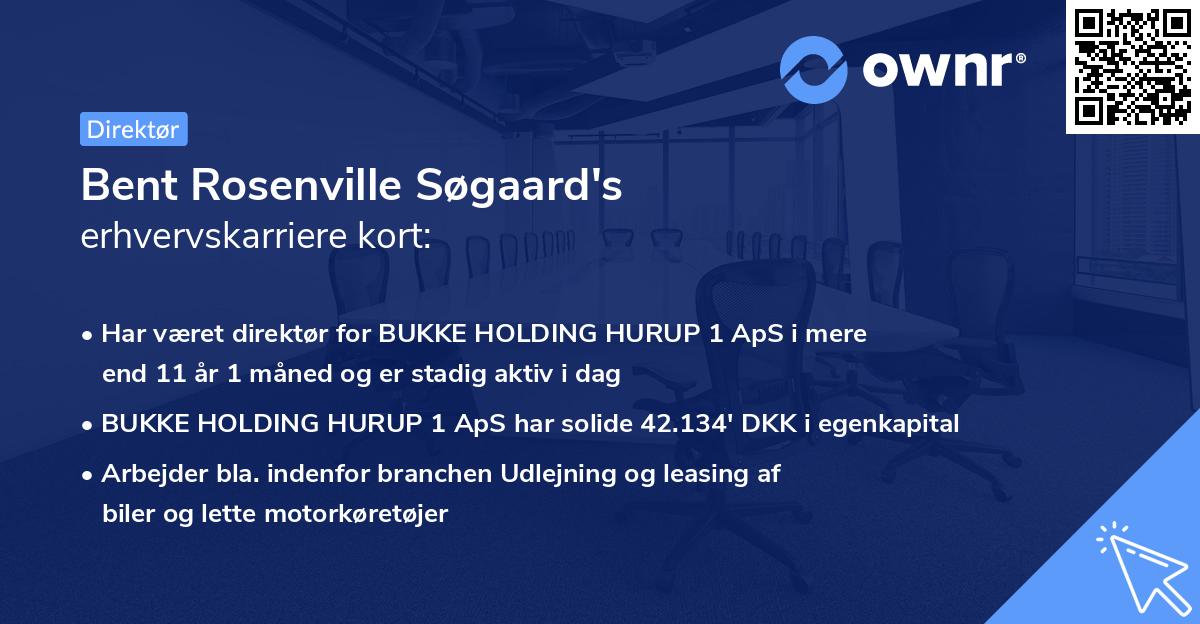 ownr®

Direktør

Bent Rosenville Søgaard's
erhvervskarriere kort:

• Har været direktør for BUKKE HOLDING HURUP 1 ApS i mere end 11 år 1 måned og er stadig aktiv i dag
• BUKKE HOLDING HURUP 1 ApS har solide 42.134' DKK i egenkapital
• Arbejder bla. indenfor branchen Udlejning og leasing af biler og lette motorkøretøjer